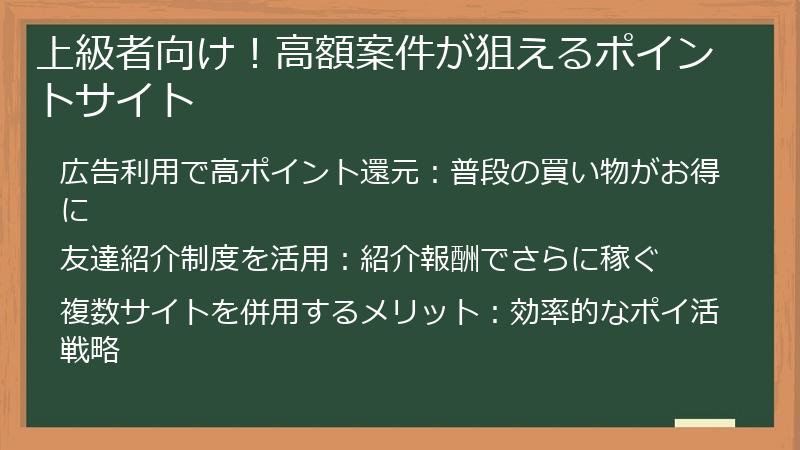 上級者向け！高額案件が狙えるポイントサイト

広告利用で高ポイント還元：普段の買い物がお得に

友達紹介制度を活用：紹介報酬でさらに稼ぐ

複数サイトを併用するメリット：効率的なポイ活戦略